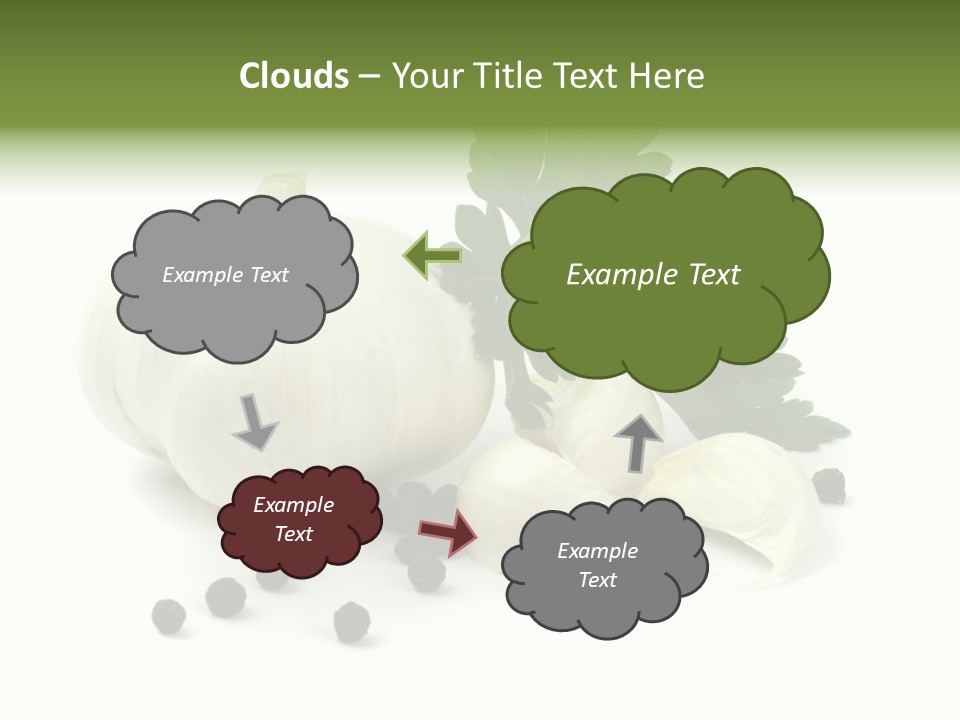 Clouds – Your Title Text Here

Example Text

Example Text

Example Text

Example Text